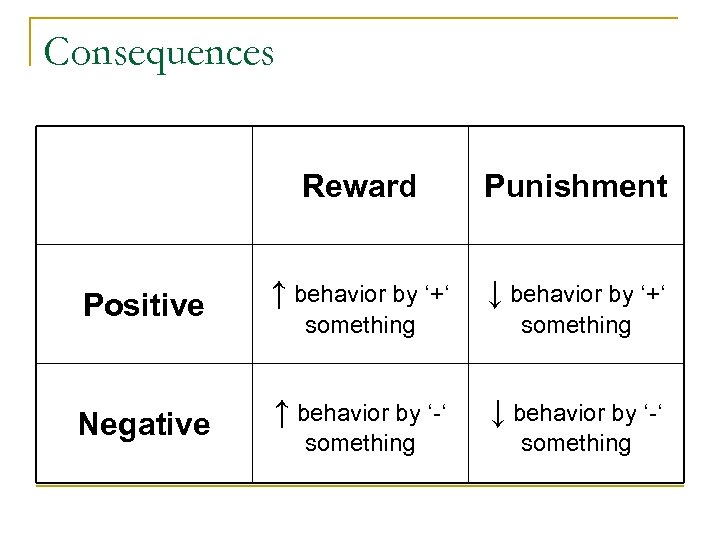 Consequences

| | Reward | Punishment |
|---|---|---|
| Positive | ↑ behavior by ‘+‘ something | ↓ behavior by ‘+‘ something |
| Negative | ↑ behavior by ‘-‘ something | ↓ behavior by ‘-‘ something |